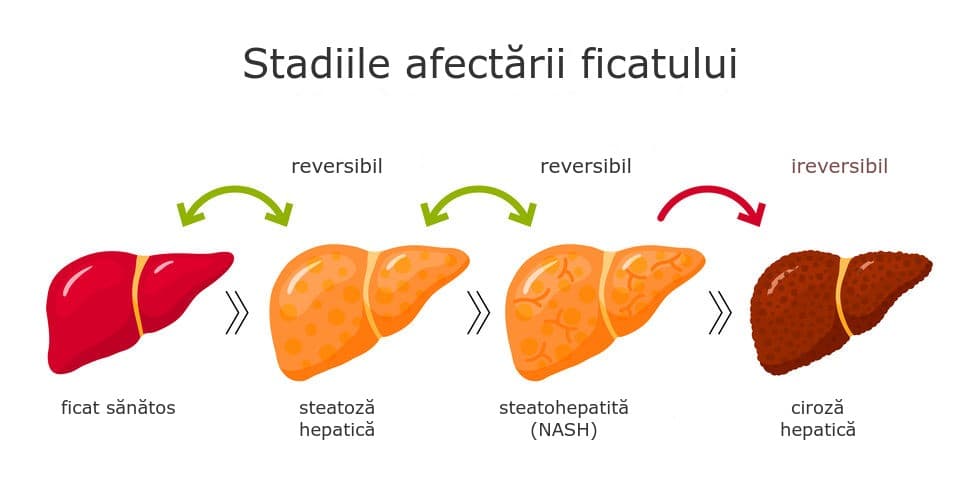 Stadiile afectării ficatului

reversibil

reversibil

ireversibil

ficat sănătos

steatoză hepatică

steatohepatită (NASH)

ciroză hepatică